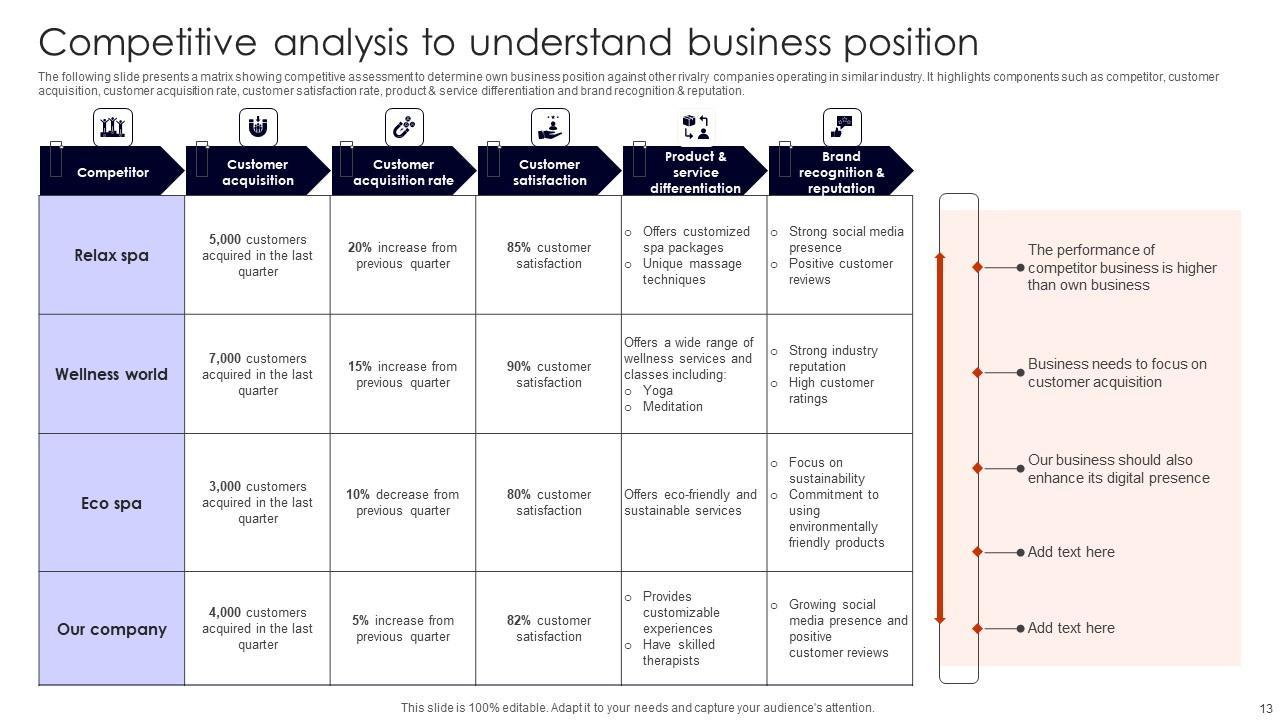 Competitive analysis to understand business position

The following slide presents a matrix showing competitive assessment to determine own business position against other rivalry companies operating in similar industry. It highlights components such as competitor, customer acquisition, customer acquisition rate, customer satisfaction rate, product & service differentiation and brand recognition & reputation.

| Competitor | Customer acquisition | Customer acquisition rate | Customer satisfaction | Product & service differentiation | Brand recognition & reputation |
|---|---|---|---|---|---|
| Relax spa | 5,000 customers acquired in the last quarter | 20% increase from previous quarter | 85% customer satisfaction | o Offers customized spa packages o Unique massage techniques | o Strong social media presence o Positive customer reviews |
| Wellness world | 7,000 customers acquired in the last quarter | 15% increase from previous quarter | 90% customer satisfaction | Offers a wide range of wellness services and classes including: o Yoga o Meditation | o Strong industry reputation o High customer ratings |
| Eco spa | 3,000 customers acquired in the last quarter | 10% decrease from previous quarter | 80% customer satisfaction | Offers eco-friendly and sustainable services | o Focus on sustainability o Commitment to using environmentally friendly products |
| Our company | 4,000 customers acquired in the last quarter | 5% increase from previous quarter | 82% customer satisfaction | o Provides customizable experiences o Have skilled therapists | o Growing social media presence and positive customer reviews |

The performance of competitor business is higher than own business

Business needs to focus on customer acquisition

Our business should also enhance its digital presence

Add text here

Add text here

This slide is 100% editable. Adapt it to your needs and capture your audience's attention.

13